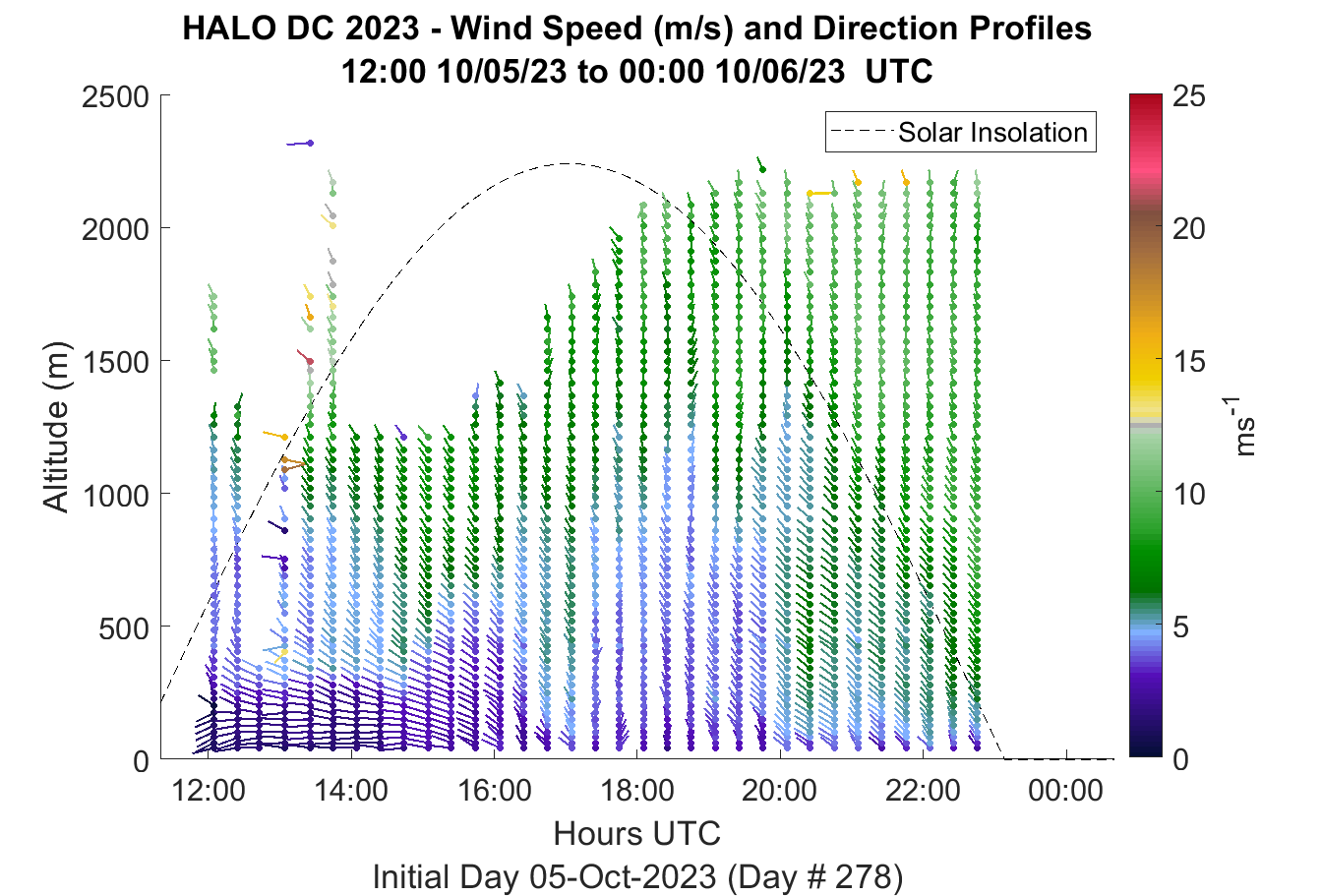 HALO DC 2023 - Wind Speed (m/s) and Direction Profiles
12:00 10/05/23 to 00:00 10/06/23 UTC

Solar Insolation

Altitude (m)

2500
2000
1500
1000
500
0

12:00
14:00
16:00
18:00
20:00
22:00
00:00

Hours UTC

Initial Day 05-Oct-2023 (Day # 278)

25
20
15
10
5
0

$ms^{-1}$